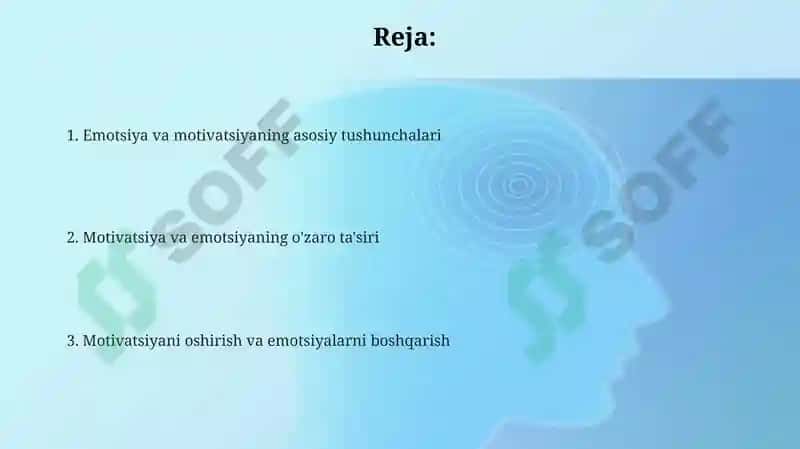 Reja:

1. Emotsiya va motivatsiyaning asosiy tushunchalari

2. Motivatsiya va emotsiyaning o'zaro ta'siri

3. Motivatsiyani oshirish va emotsiyalarni boshqarish

SOFF

SOFF